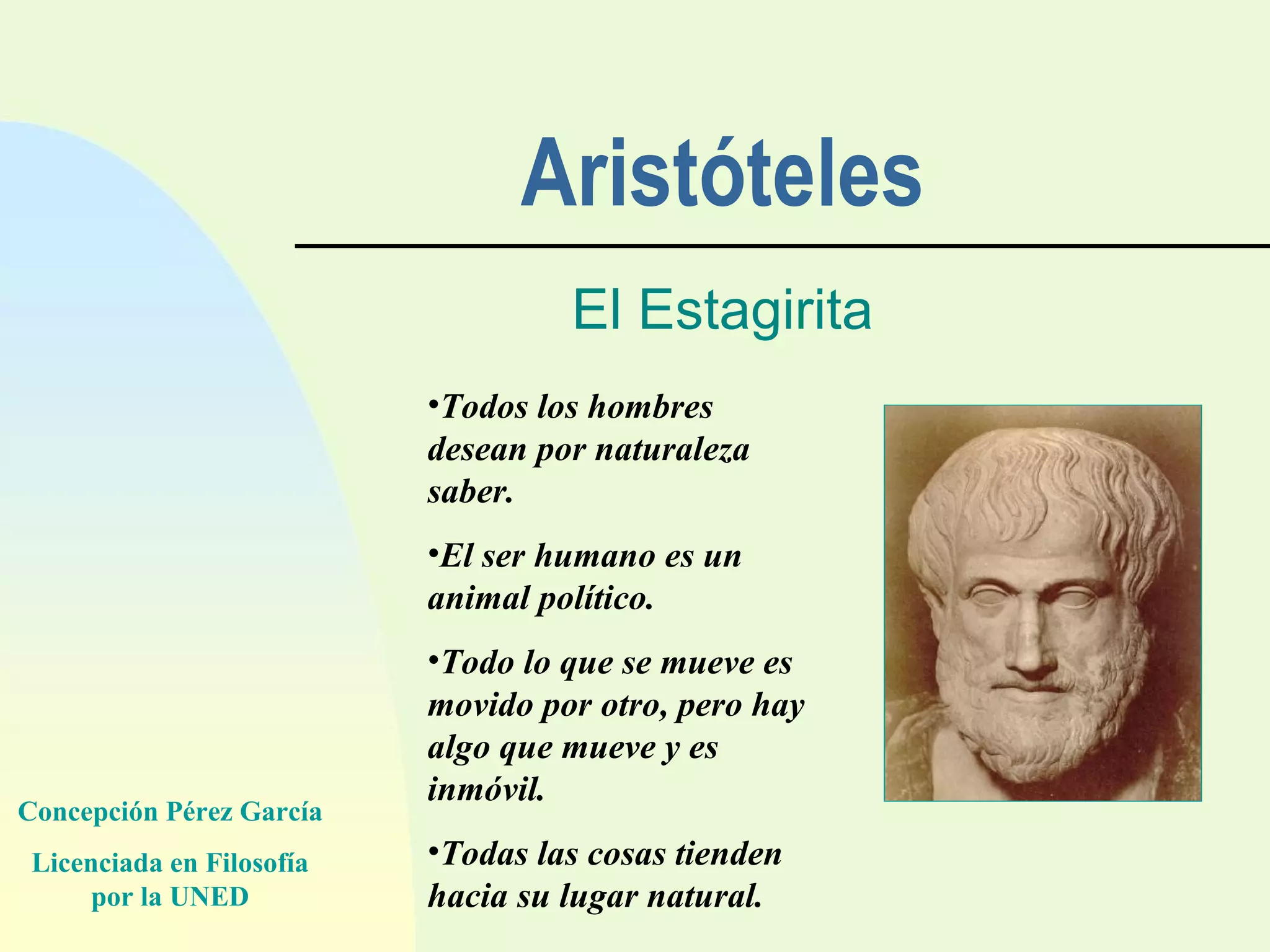 Aristóteles

El Estagirita

•Todos los hombres desean por naturaleza saber.

•El ser humano es un animal político.

•Todo lo que se mueve es movido por otro, pero hay algo que mueve y es inmóvil.

•Todas las cosas tienden hacia su lugar natural.

Concepción Pérez García

Licenciada en Filosofía por la UNED